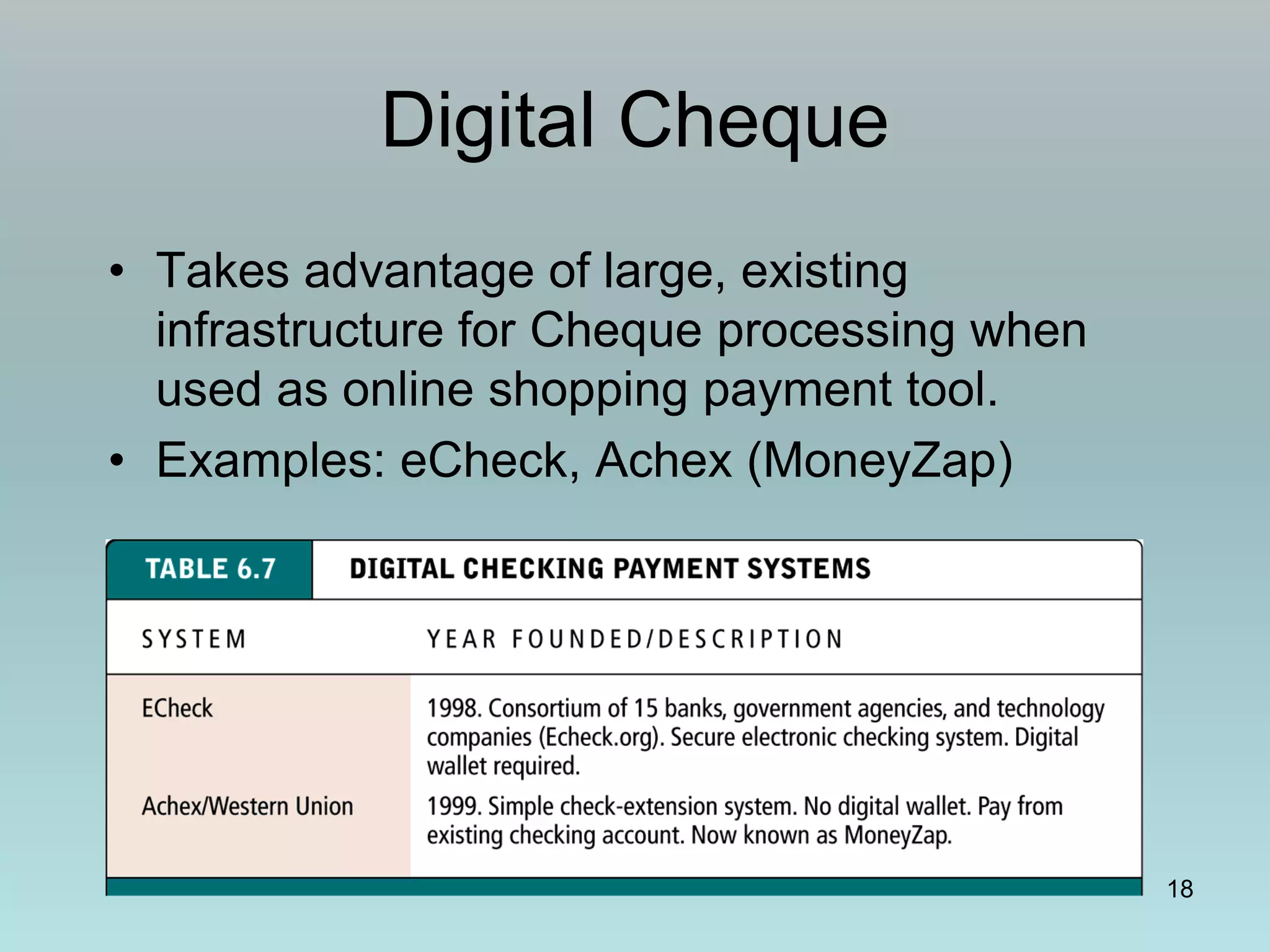 Digital Cheque

• Takes advantage of large, existing infrastructure for Cheque processing when used as online shopping payment tool.
• Examples: eCheck, Achex (MoneyZap)

TABLE 6.7 DIGITAL CHECKING PAYMENT SYSTEMS

| SYSTEM | YEAR FOUNDED/DESCRIPTION |
|---|---|
| ECheck | 1998. Consortium of 15 banks, government agencies, and technology companies (Echeck.org). Secure electronic checking system. Digital wallet required. |
| Achex/Western Union | 1999. Simple check-extension system. No digital wallet. Pay from existing checking account. Now known as MoneyZap. |

18